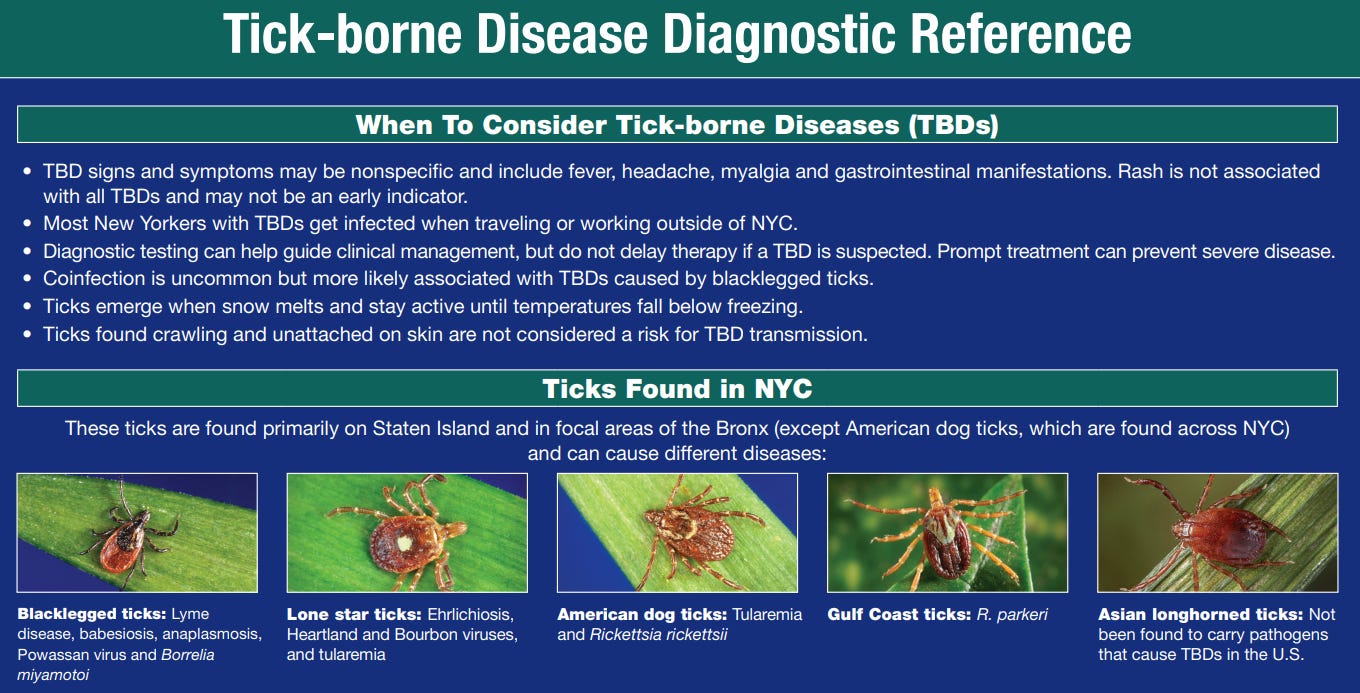 Tick-borne Disease Diagnostic Reference

When To Consider Tick-borne Diseases (TBDs)

• TBD signs and symptoms may be nonspecific and include fever, headache, myalgia and gastrointestinal manifestations. Rash is not associated with all TBDs and may not be an early indicator.
• Most New Yorkers with TBDs get infected when traveling or working outside of NYC.
• Diagnostic testing can help guide clinical management, but do not delay therapy if a TBD is suspected. Prompt treatment can prevent severe disease.
• Coinfection is uncommon but more likely associated with TBDs caused by blacklegged ticks.
• Ticks emerge when snow melts and stay active until temperatures fall below freezing.
• Ticks found crawling and unattached on skin are not considered a risk for TBD transmission.

Ticks Found in NYC

These ticks are found primarily on Staten Island and in focal areas of the Bronx (except American dog ticks, which are found across NYC) and can cause different diseases:

Blacklegged ticks: Lyme disease, babesiosis, anaplasmosis, Powassan virus and Borrelia miyamotoi

Lone star ticks: Ehrlichiosis, Heartland and Bourbon viruses, and tularemia

American dog ticks: Tularemia and Rickettsia rickettsii

Gulf Coast ticks: R. parkeri

Asian longhorned ticks: Not been found to carry pathogens that cause TBDs in the U.S.